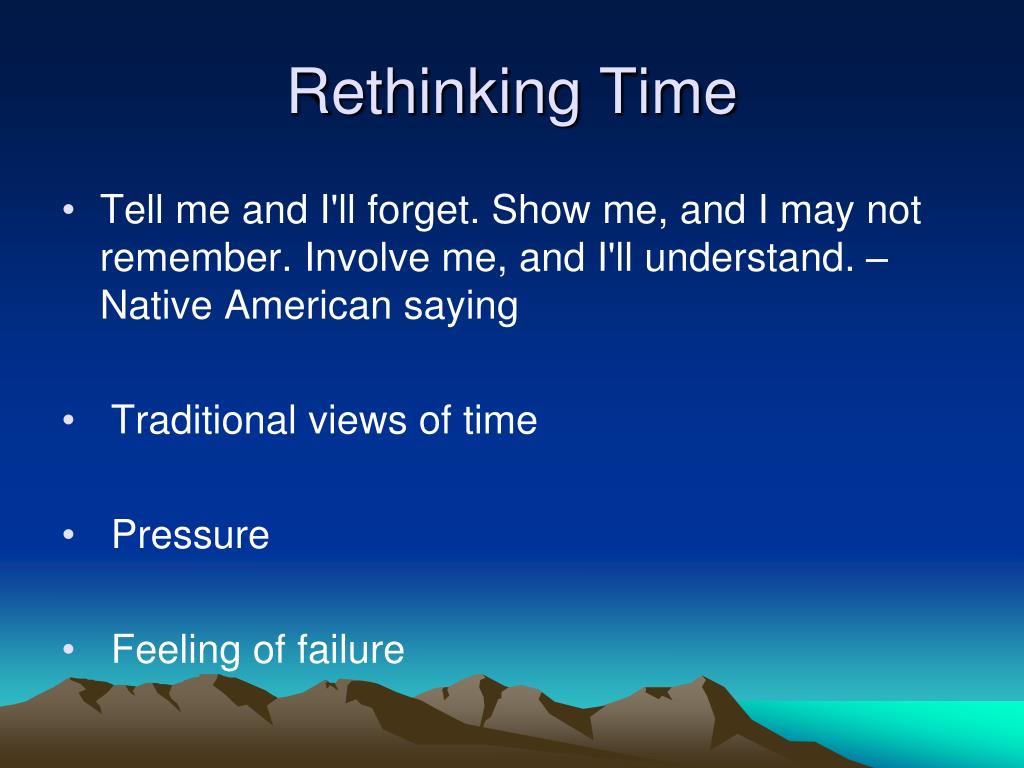 Rethinking Time

• Tell me and I'll forget. Show me, and I may not remember. Involve me, and I'll understand. – Native American saying

• Traditional views of time

• Pressure

• Feeling of failure